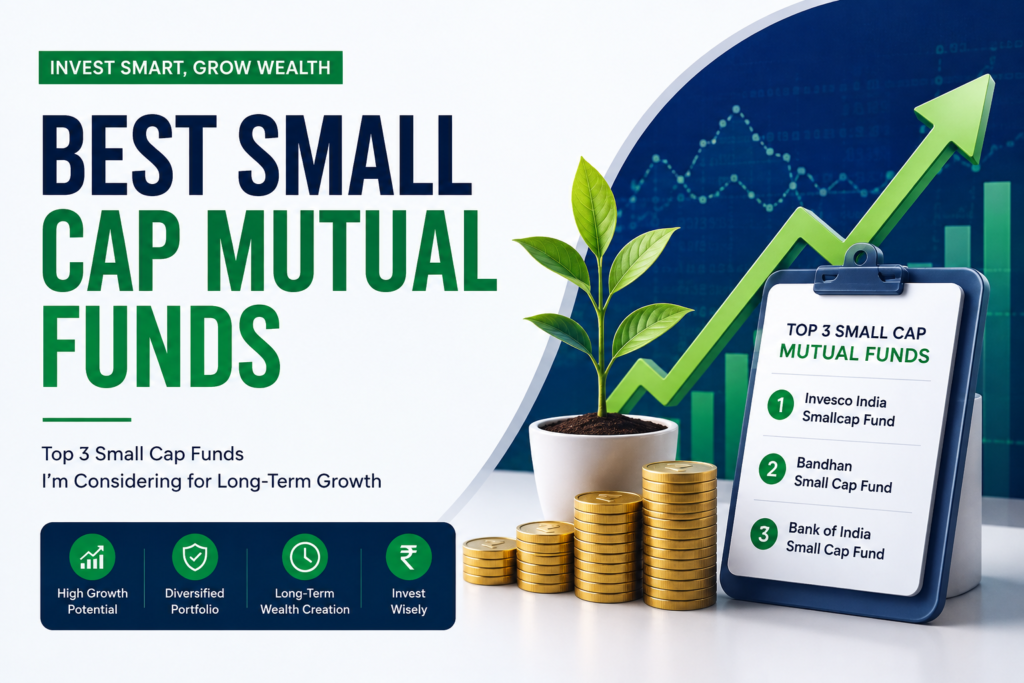 INVEST SMART, GROW WEALTH

BEST SMALL CAP MUTUAL FUNDS

Top 3 Small Cap Funds I'm Considering for Long-Term Growth

High Growth Potential

Diversified Portfolio

Long-Term Wealth Creation

₹

Invest Wisely

TOP 3 SMALL CAP MUTUAL FUNDS

1 Invesco India Smallcap Fund

2 Bandhan Small Cap Fund

3 Bank of India Small Cap Fund